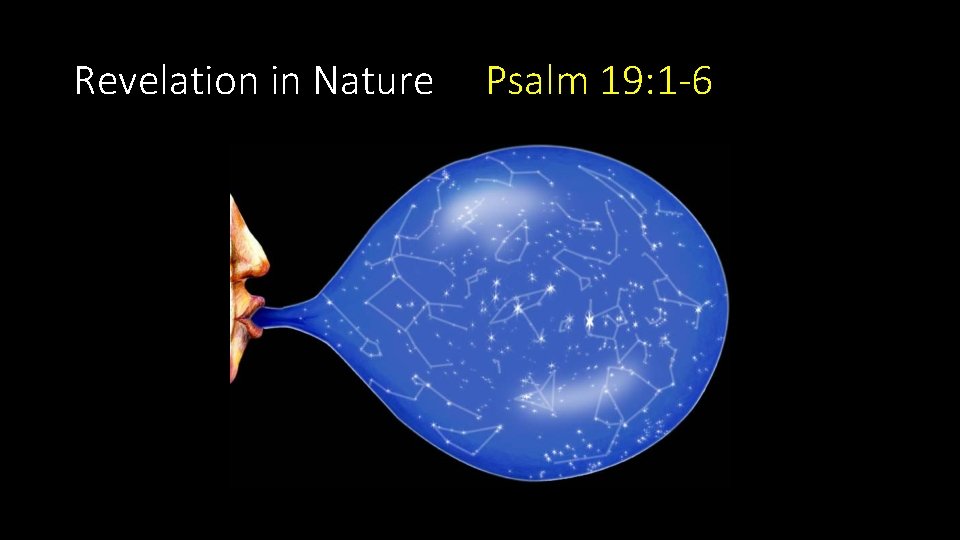 Revelation in Nature Psalm 19:1-6